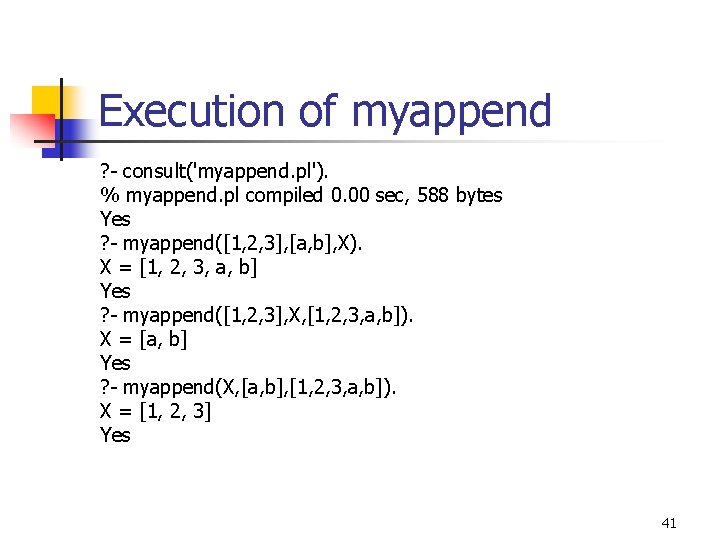 Execution of myappend

?- consult('myappend.pl').
% myappend.pl compiled 0.00 sec, 588 bytes
Yes
?- myappend([1,2,3],[a,b],X).
X = [1, 2, 3, a, b]
Yes
?- myappend([1,2,3],X,[1,2,3,a,b]).
X = [a, b]
Yes
?- myappend(X,[a,b],[1,2,3,a,b]).
X = [1, 2, 3]
Yes

41